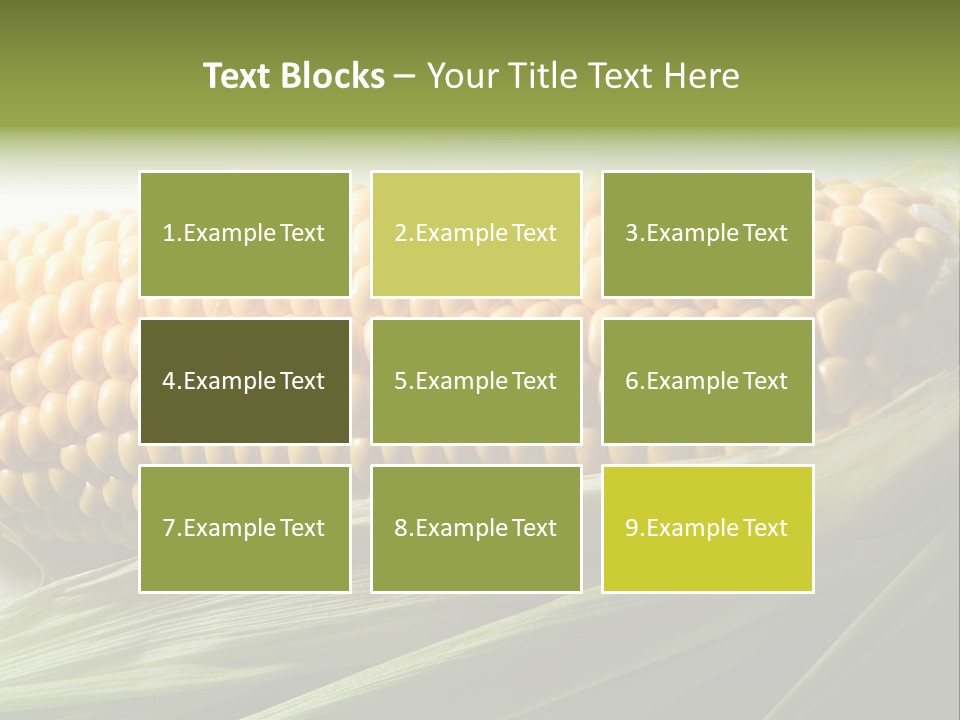 Text Blocks – Your Title Text Here

1.Example Text

2.Example Text

3.Example Text

4.Example Text

5.Example Text

6.Example Text

7.Example Text

8.Example Text

9.Example Text